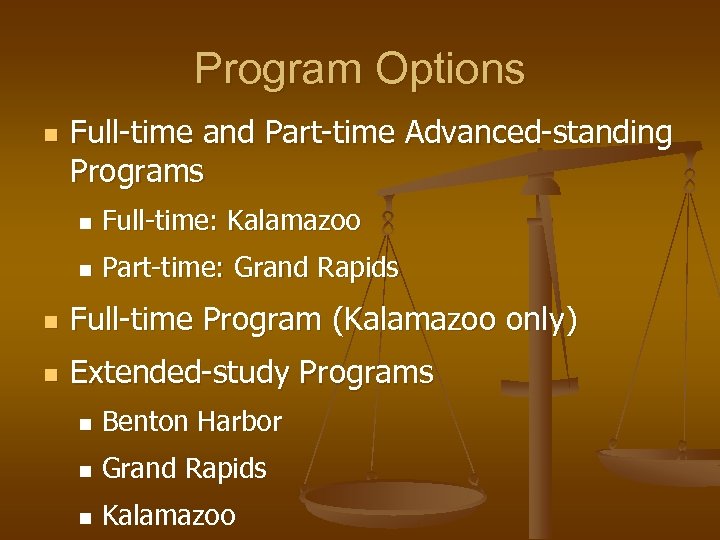 Program Options

- Full-time and Part-time Advanced-standing Programs
  - Full-time: Kalamazoo
  - Part-time: Grand Rapids
- Full-time Program (Kalamazoo only)
- Extended-study Programs
  - Benton Harbor
  - Grand Rapids
  - Kalamazoo